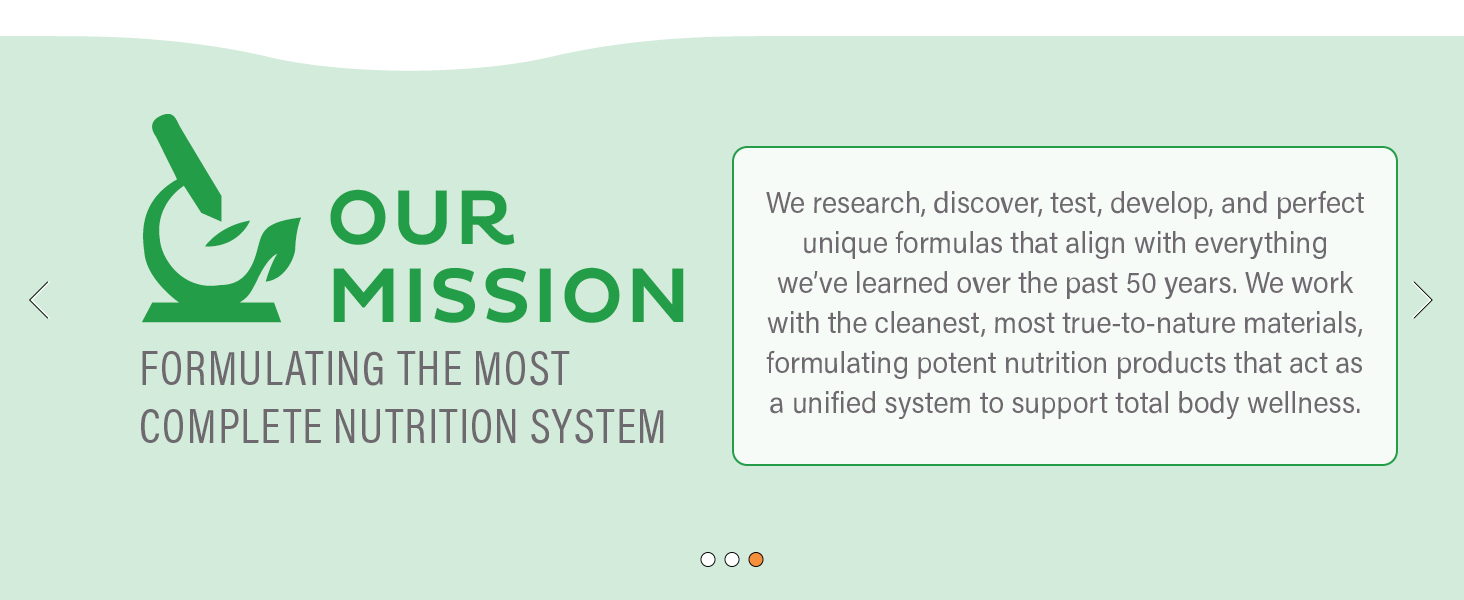 OUR MISSION

FORMULATING THE MOST COMPLETE NUTRITION SYSTEM

We research, discover, test, develop, and perfect unique formulas that align with everything we've learned over the past 50 years. We work with the cleanest, most true-to-nature materials, formulating potent nutrition products that act as a unified system to support total body wellness.